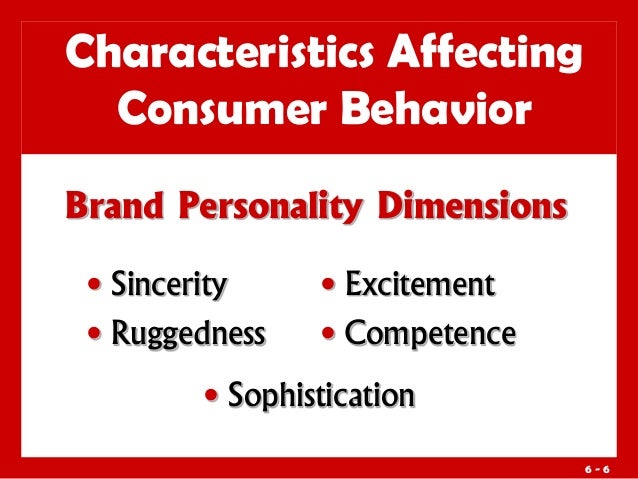 Characteristics Affecting Consumer Behavior

Brand Personality Dimensions

• Sincerity
• Ruggedness

• Excitement
• Competence

• Sophistication

6 - 6